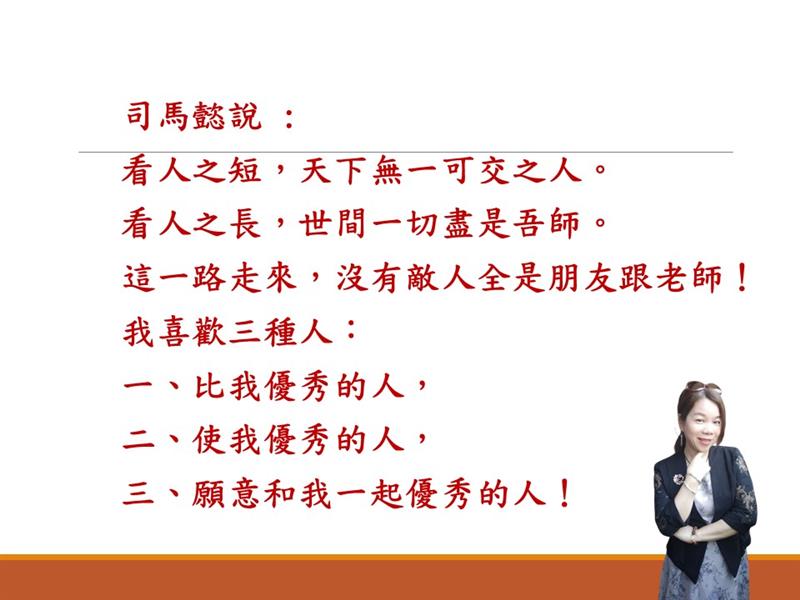 司馬懿說 :

看人之短，天下無一可交之人。
看人之長，世間一切盡是吾師。
這一路走來，沒有敵人全是朋友跟老師！
我喜歡三種人：
一、比我優秀的人，
二、使我優秀的人，
三、願意和我一起優秀的人！